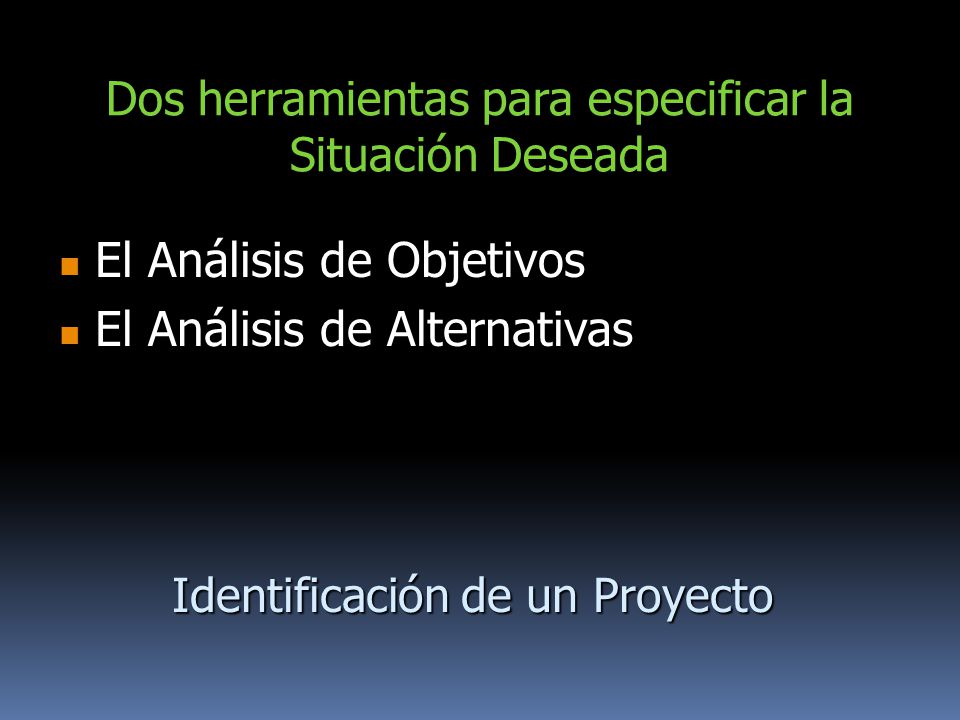 Dos herramientas para especificar la Situación Deseada

- El Análisis de Objetivos
- El Análisis de Alternativas

Identificación de un Proyecto